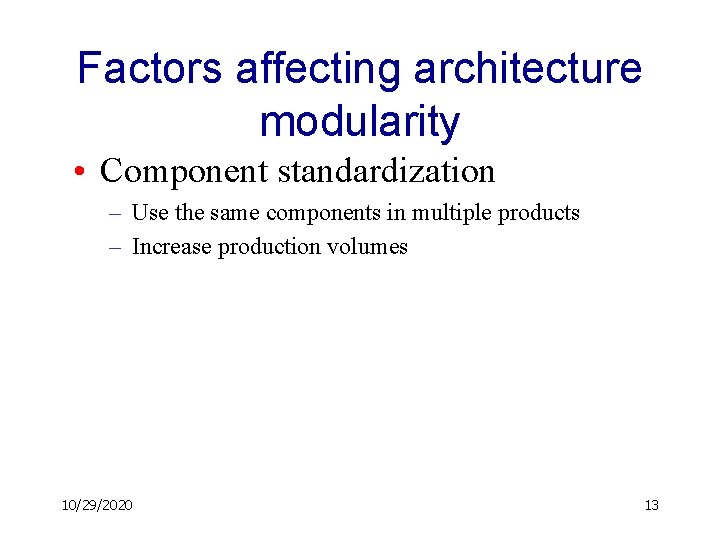 Factors affecting architecture modularity

• Component standardization
– Use the same components in multiple products
– Increase production volumes

10/29/2020

13